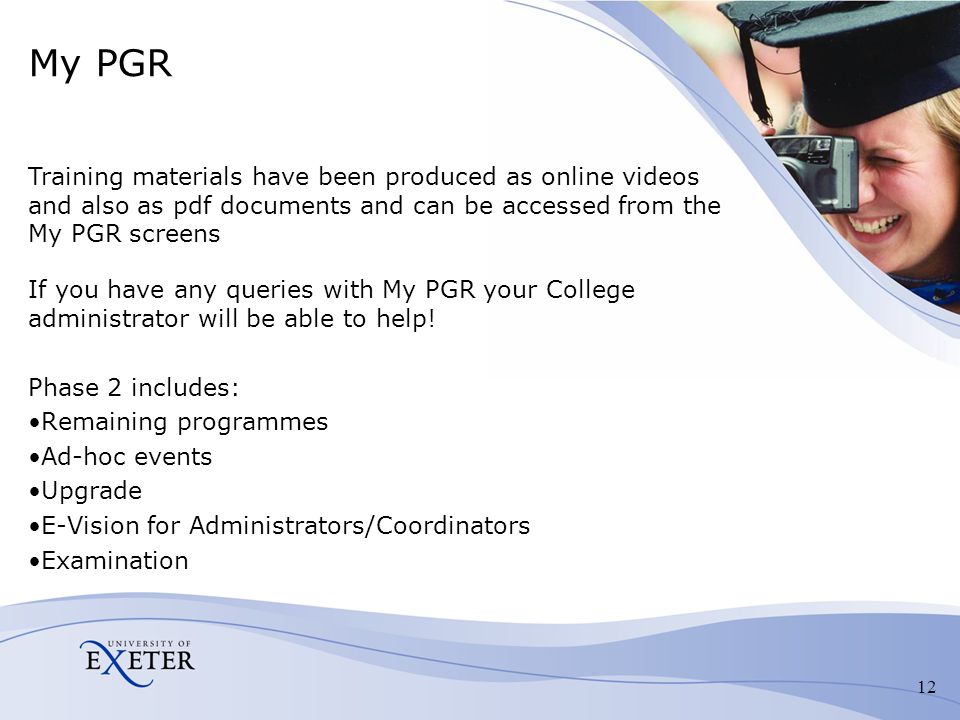 My PGR

Training materials have been produced as online videos and also as pdf documents and can be accessed from the My PGR screens

If you have any queries with My PGR your College administrator will be able to help!

Phase 2 includes:
•Remaining programmes
•Ad-hoc events
•Upgrade
•E-Vision for Administrators/Coordinators
•Examination

UNIVERSITY OF EXETER

12